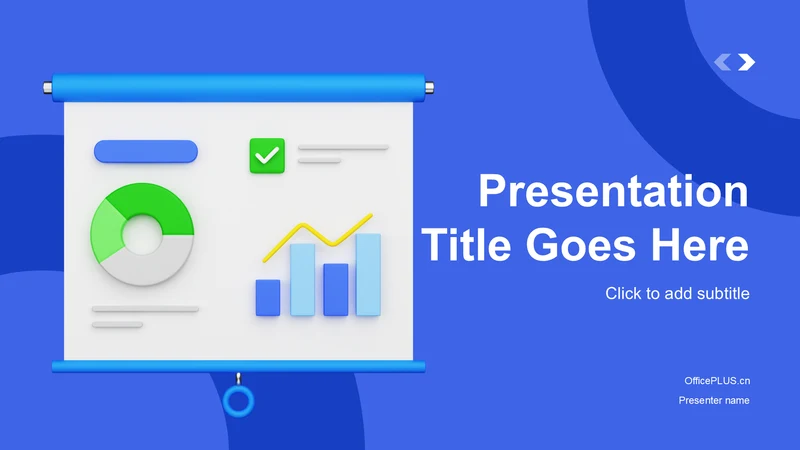 Presentation Title Goes Here

Click to add subtitle

OfficePLUS.cn

Presenter name